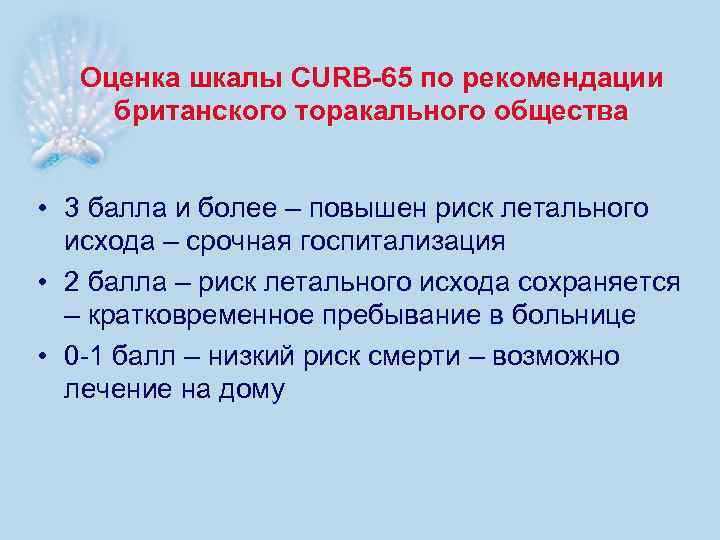 Оценка шкалы CURB-65 по рекомендации британского торакального общества

• 3 балла и более – повышен риск летального исхода – срочная госпитализация
• 2 балла – риск летального исхода сохраняется – кратковременное пребывание в больнице
• 0-1 балл – низкий риск смерти – возможно лечение на дому